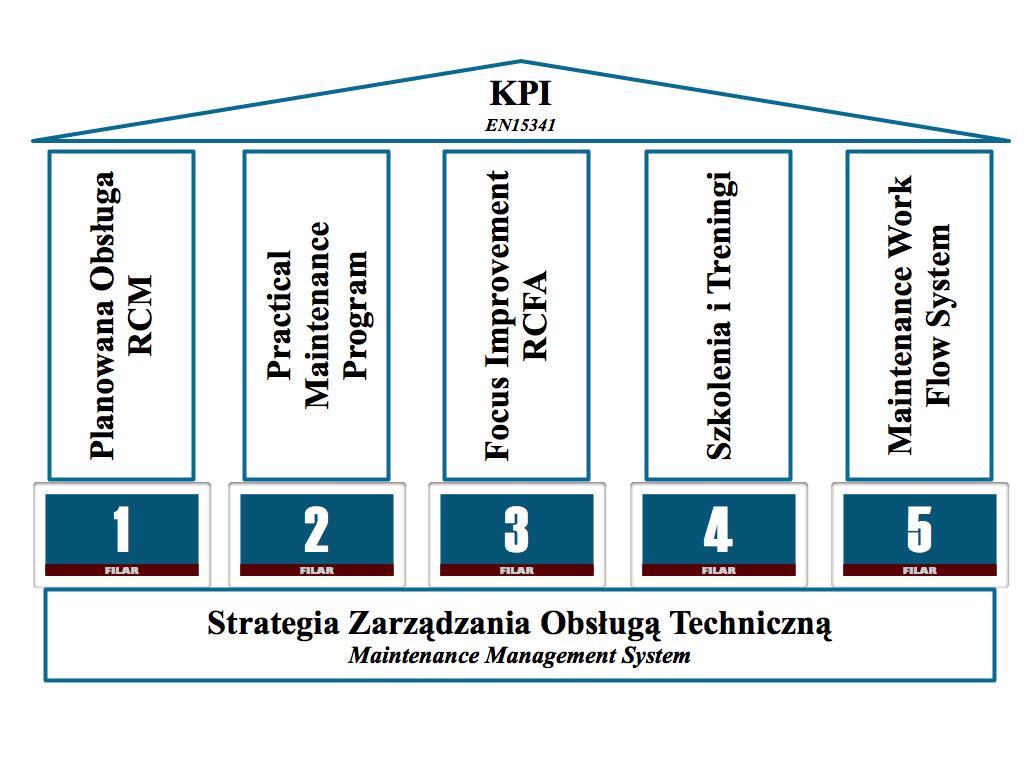 KPI
EN15341

Planowana Obsługa RCM

Practical Maintenance Program

Focus Improvement RCFA

Szkolenia i Treningi

Maintenance Work Flow System

1
FILAR

2
FILAR

3
FILAR

4
FILAR

5
FILAR

Strategia Zarządzania Obsługą Techniczną
Maintenance Management System